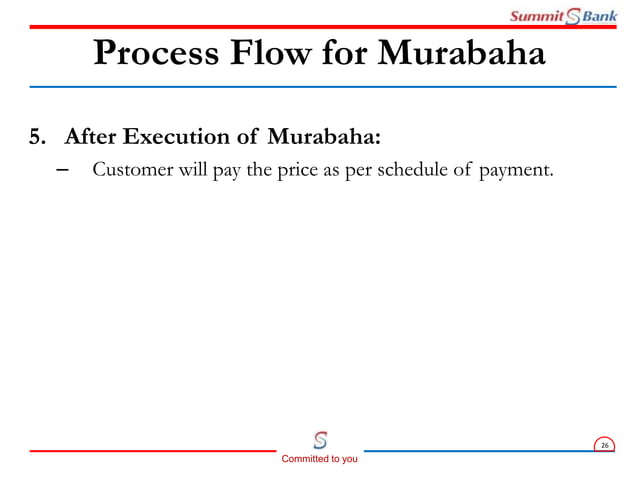 Summit S Bank

Process Flow for Murabaha

5. After Execution of Murabaha:

– Customer will pay the price as per schedule of payment.

S

Committed to you

26